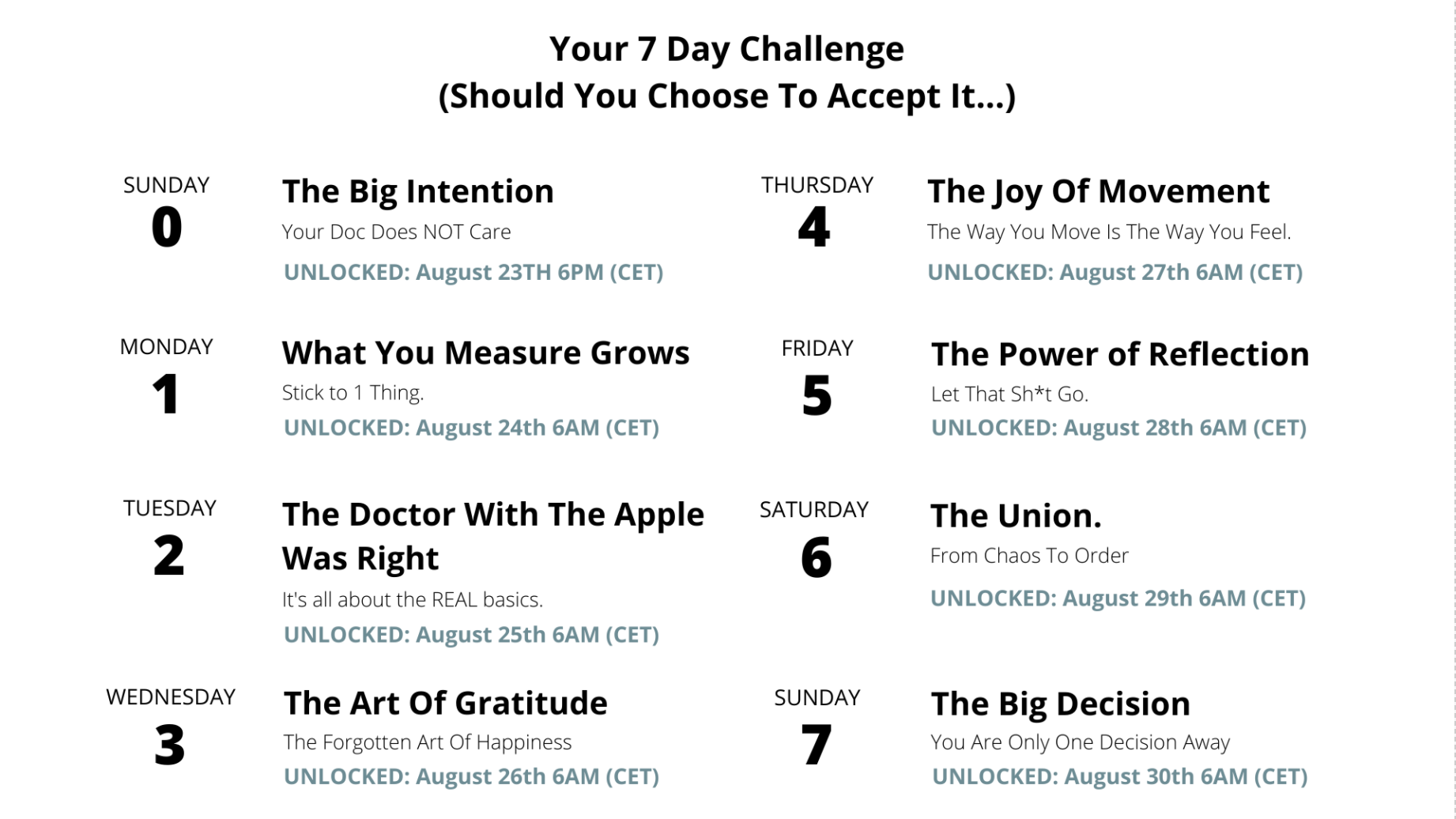 Your 7 Day Challenge
(Should You Choose To Accept It...)

SUNDAY
0

The Big Intention
Your Doc Does NOT Care
UNLOCKED: August 23TH 6PM (CET)

MONDAY
1

What You Measure Grows
Stick to 1 Thing.
UNLOCKED: August 24th 6AM (CET)

TUESDAY
2

The Doctor With The Apple Was Right
It's all about the REAL basics.
UNLOCKED: August 25th 6AM (CET)

WEDNESDAY
3

The Art Of Gratitude
The Forgotten Art Of Happiness
UNLOCKED: August 26th 6AM (CET)

THURSDAY
4

The Joy Of Movement
The Way You Move Is The Way You Feel.
UNLOCKED: August 27th 6AM (CET)

FRIDAY
5

The Power of Reflection
Let That Sh*t Go.
UNLOCKED: August 28th 6AM (CET)

SATURDAY
6

The Union.
From Chaos To Order
UNLOCKED: August 29th 6AM (CET)

SUNDAY
7

The Big Decision
You Are Only One Decision Away
UNLOCKED: August 30th 6AM (CET)